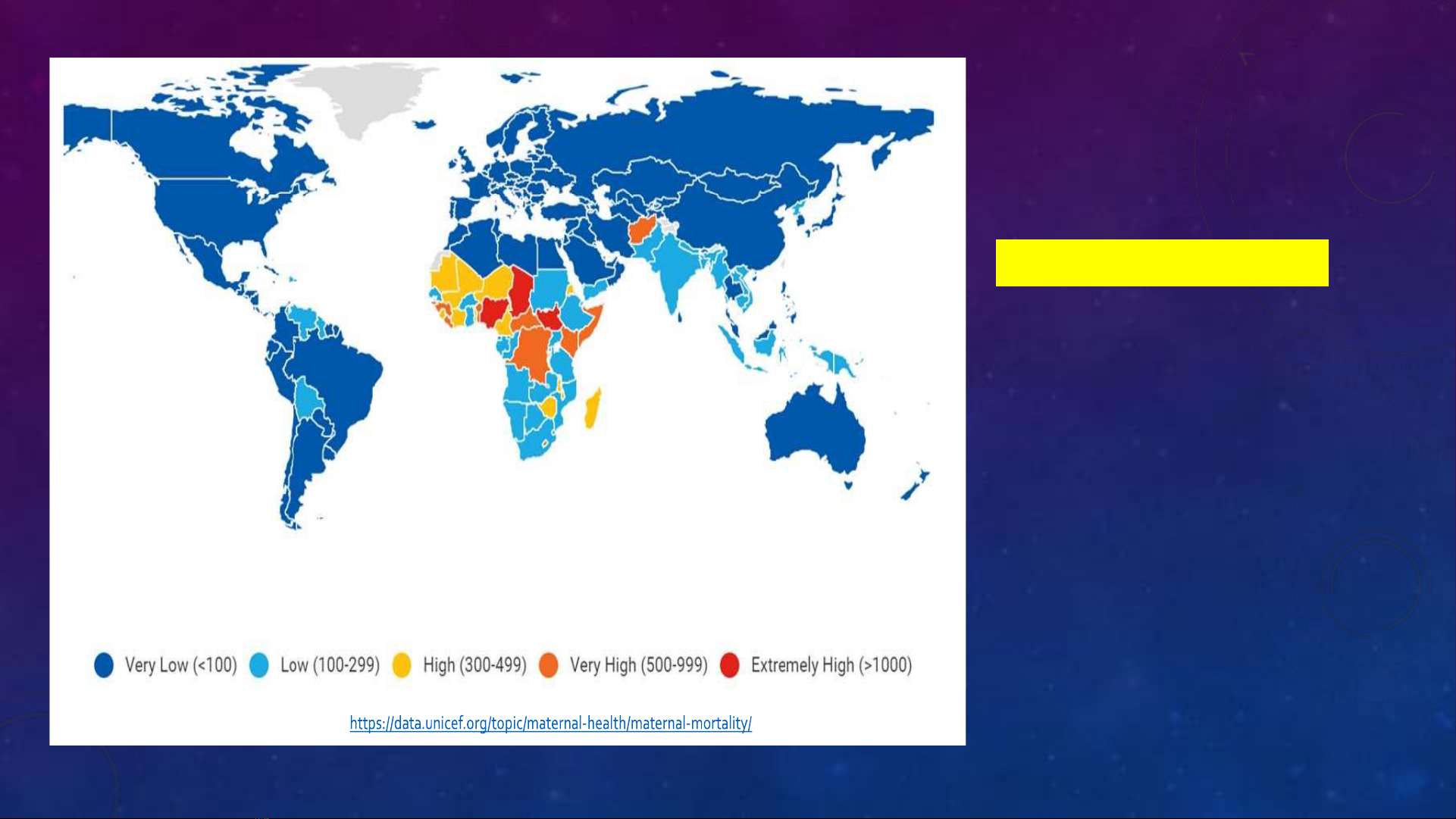 Very Low (<100) Low (100-299) High (300-499) Very High (500-999) Extremely High (>1000)

https://data.unicef.org/topic/maternal-health/maternal-mortality/